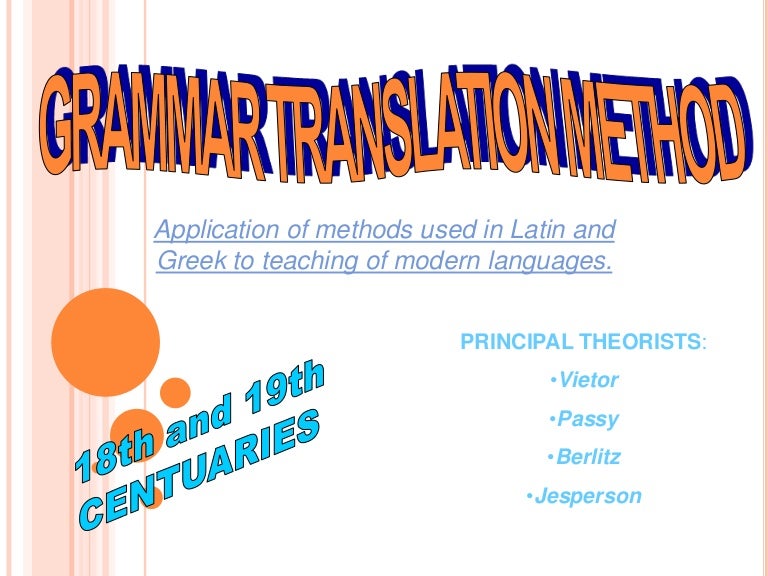 GRAMMAR TRANSLATION METHOD

Application of methods used in Latin and Greek to teaching of modern languages.

18th and 19th CENTUARIES

PRINCIPAL THEORISTS:

•Vietor

•Passy

•Berlitz

•Jesperson